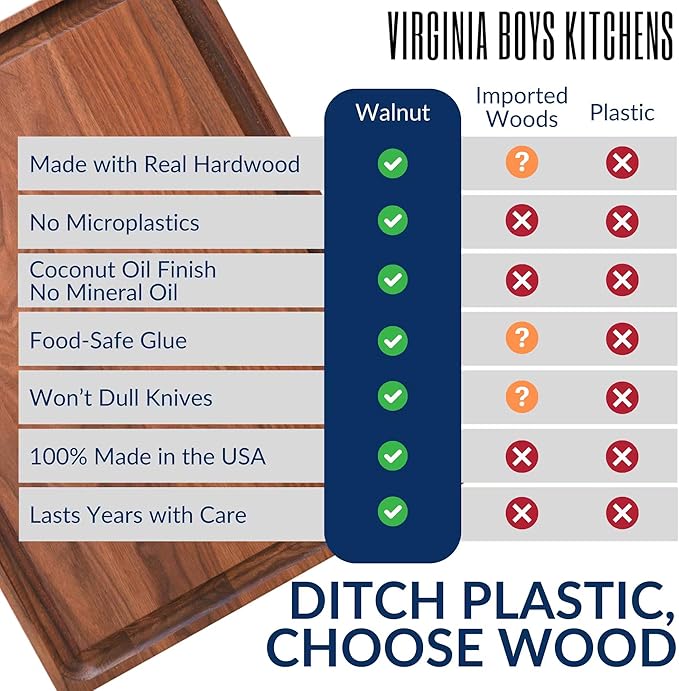 VIRGINIA BOYS KITCHENS

| | Walnut | Imported Woods | Plastic |
|---|---|---|---|
| Made with Real Hardwood | ✓ | ? | ✗ |
| No Microplastics | ✓ | ✗ | ✗ |
| Coconut Oil Finish No Mineral Oil | ✓ | ✗ | ✗ |
| Food-Safe Glue | ✓ | ? | ✗ |
| Won't Dull Knives | ✓ | ? | ✗ |
| 100% Made in the USA | ✓ | ✗ | ✗ |
| Lasts Years with Care | ✓ | ✗ | ✗ |

DITCH PLASTIC, CHOOSE WOOD